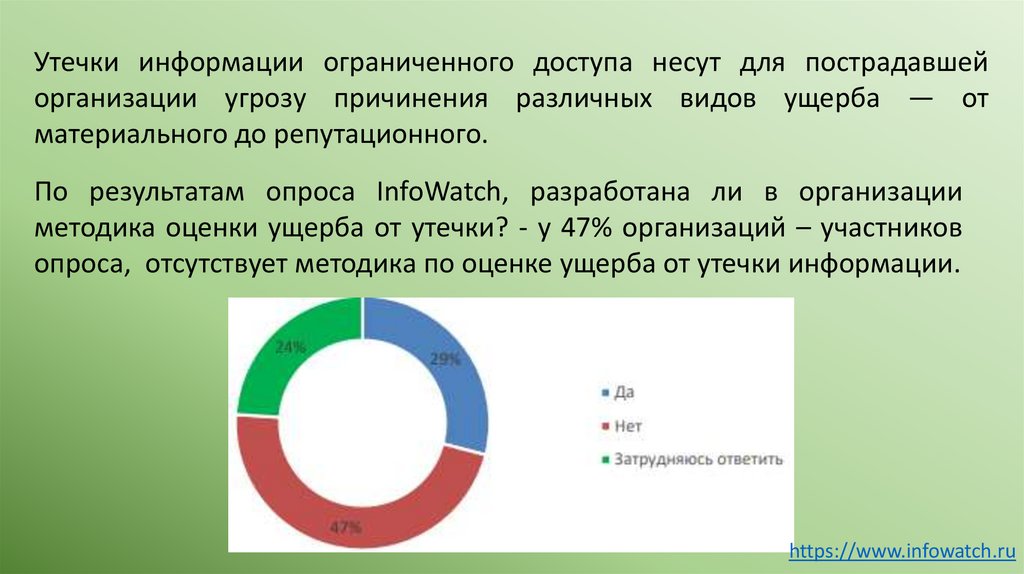 Утечки информации ограниченного доступа несут для пострадавшей организации угрозу причинения различных видов ущерба — от материального до репутационного.

По результатам опроса InfoWatch, разработана ли в организации методика оценки ущерба от утечки? - у 47% организаций – участников опроса, отсутствует методика по оценке ущерба от утечки информации.

24%
29%
47%

Да
Нет
Затрудняюсь ответить

https://www.infowatch.ru